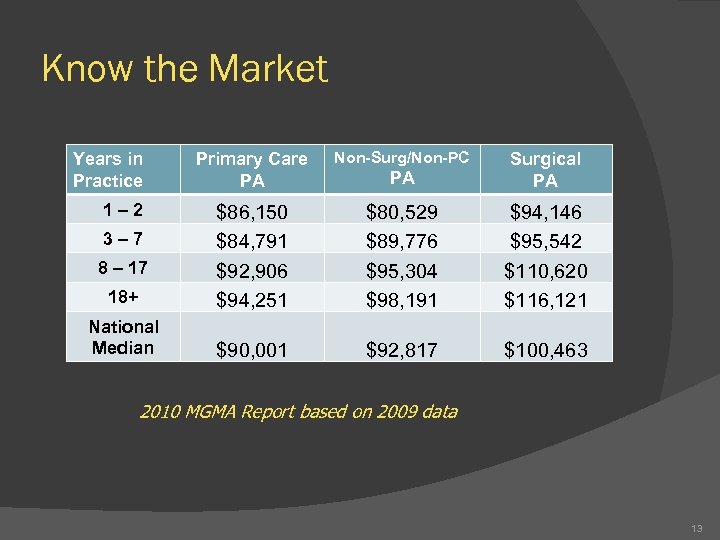 Know the Market

| Years in Practice | Primary Care PA | Non-Surg/Non-PC PA | Surgical PA |
|---|---|---|---|
| 1 – 2 | \$86,150 | \$80,529 | \$94,146 |
| 3 – 7 | \$84,791 | \$89,776 | \$95,542 |
| 8 – 17 | \$92,906 | \$95,304 | \$110,620 |
| 18+ | \$94,251 | \$98,191 | \$116,121 |
| National Median | \$90,001 | \$92,817 | \$100,463 |

2010 MGMA Report based on 2009 data

13